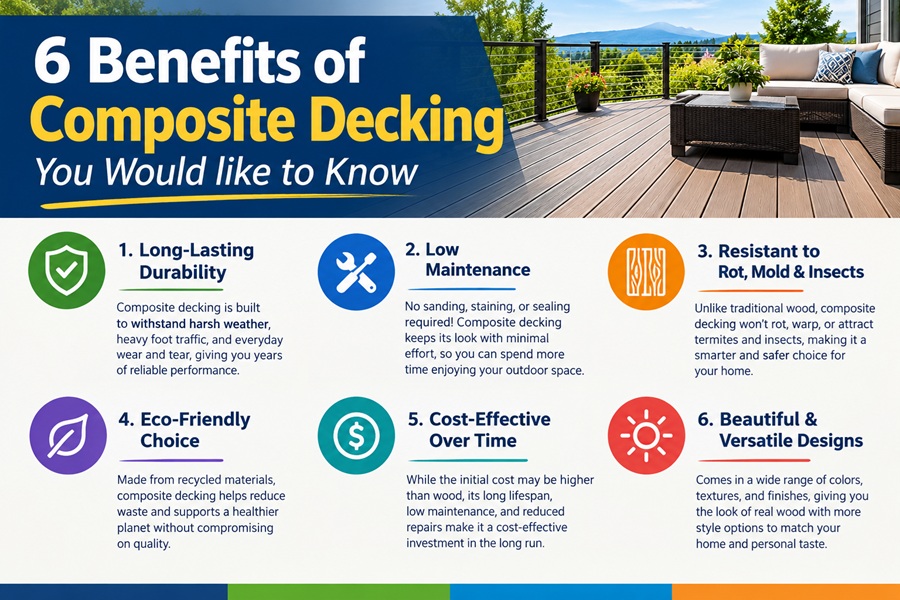 6 Benefits of Composite Decking You Would like to Know

1. Long-Lasting Durability

Composite decking is built to withstand harsh weather, heavy foot traffic, and everyday wear and tear, giving you years of reliable performance.

2. Low Maintenance

No sanding, staining, or sealing required! Composite decking keeps its look with minimal effort, so you can spend more time enjoying your outdoor space.

3. Resistant to Rot, Mold & Insects

Unlike traditional wood, composite decking won't rot, warp, or attract termites and insects, making it a smarter and safer choice for your home.

4. Eco-Friendly Choice

Made from recycled materials, composite decking helps reduce waste and supports a healthier planet without compromising on quality.

5. Cost-Effective Over Time

While the initial cost may be higher than wood, its long lifespan, low maintenance, and reduced repairs make it a cost-effective investment in the long run.

6. Beautiful & Versatile Designs

Comes in a wide range of colors, textures, and finishes, giving you the look of real wood with more style options to match your home and personal taste.